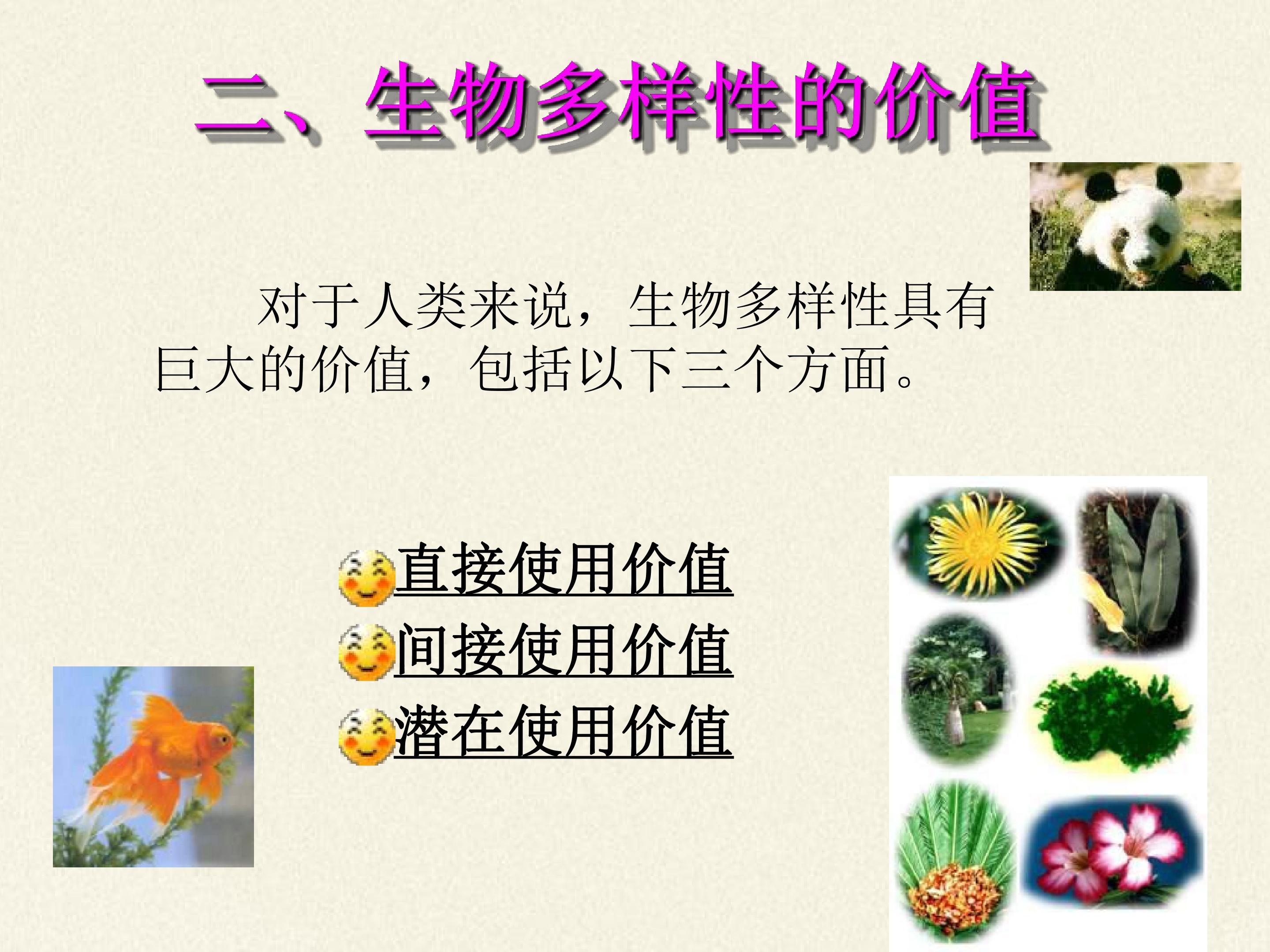 二、生物多样性的价值

对于人类来说，生物多样性具有巨大的价值，包括以下三个方面。

直接使用价值
间接使用价值
潜在使用价值